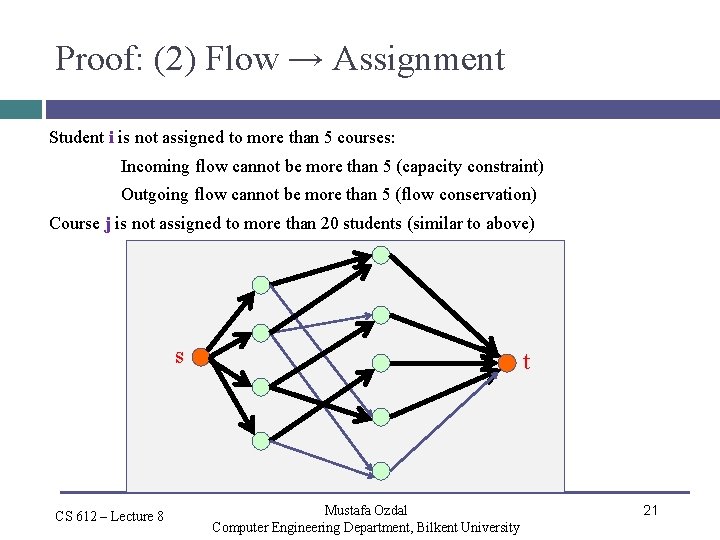 Proof: (2) Flow → Assignment

Student i is not assigned to more than 5 courses:

Incoming flow cannot be more than 5 (capacity constraint)

Outgoing flow cannot be more than 5 (flow conservation)

Course j is not assigned to more than 20 students (similar to above)

s

t

CS 612 – Lecture 8

Mustafa Ozdal
Computer Engineering Department, Bilkent University

21